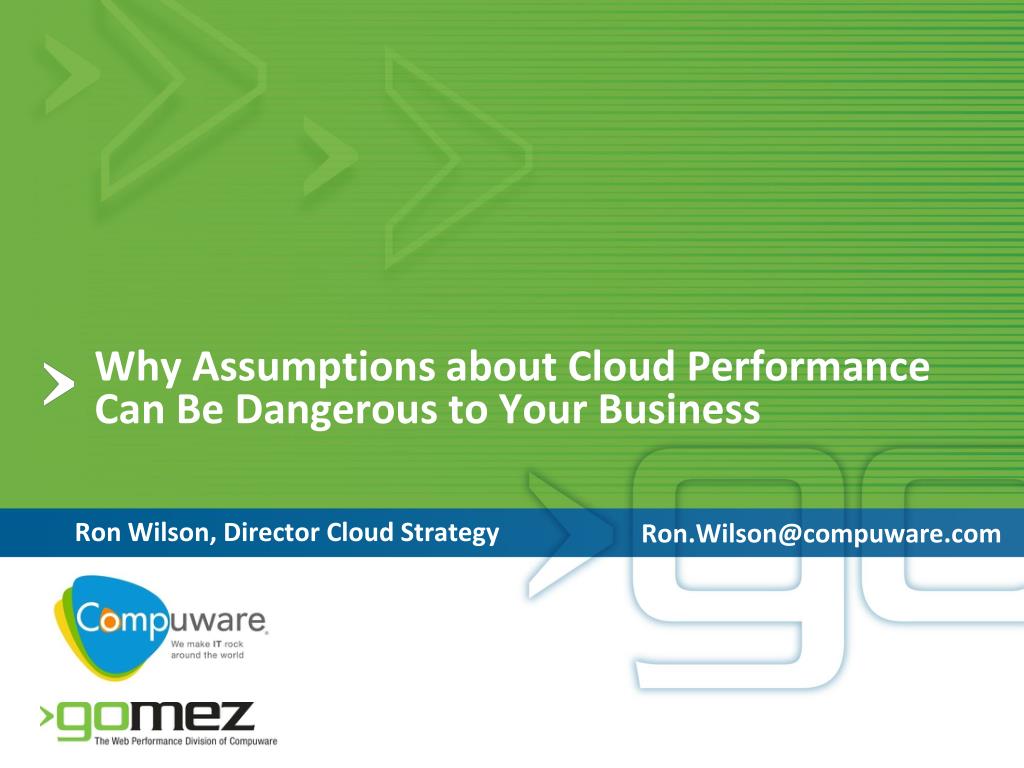 Why Assumptions about Cloud Performance Can Be Dangerous to Your Business

Ron Wilson, Director Cloud Strategy

Ron.Wilson@compuware.com

Compuware
We make IT rock around the world

gomez
The Web Performance Division of Compuware